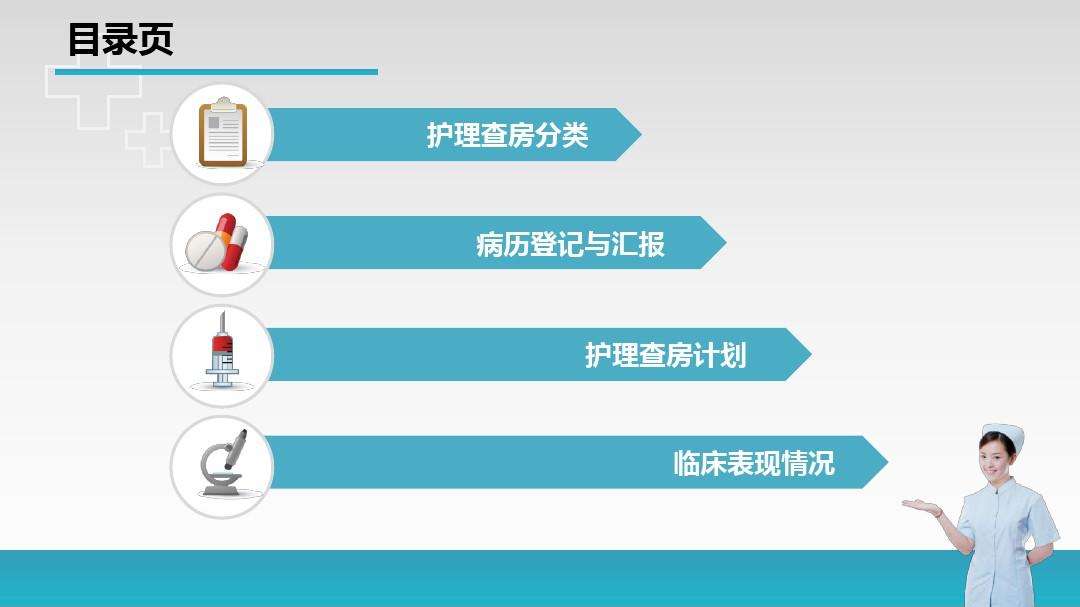 目录页

护理查房分类

病历登记与汇报

护理查房计划

临床表现情况